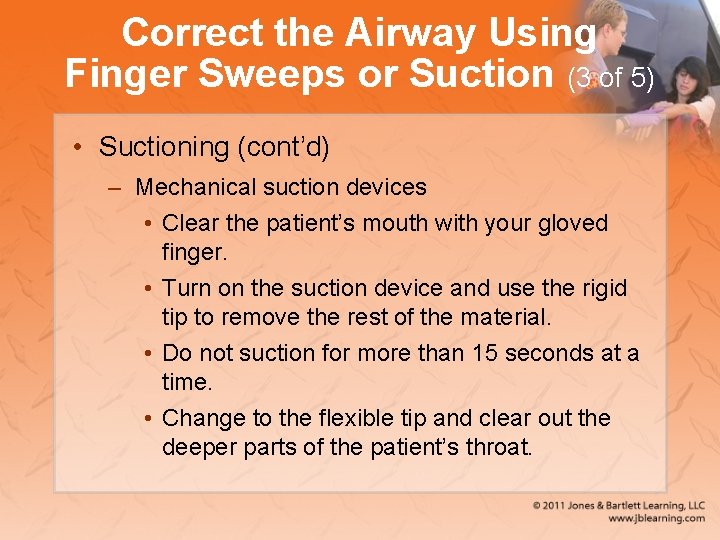 Correct the Airway Using Finger Sweeps or Suction (3 of 5)

• Suctioning (cont'd)
– Mechanical suction devices
• Clear the patient's mouth with your gloved finger.
• Turn on the suction device and use the rigid tip to remove the rest of the material.
• Do not suction for more than 15 seconds at a time.
• Change to the flexible tip and clear out the deeper parts of the patient's throat.

© 2011 Jones & Bartlett Learning, LLC
www.jblearning.com